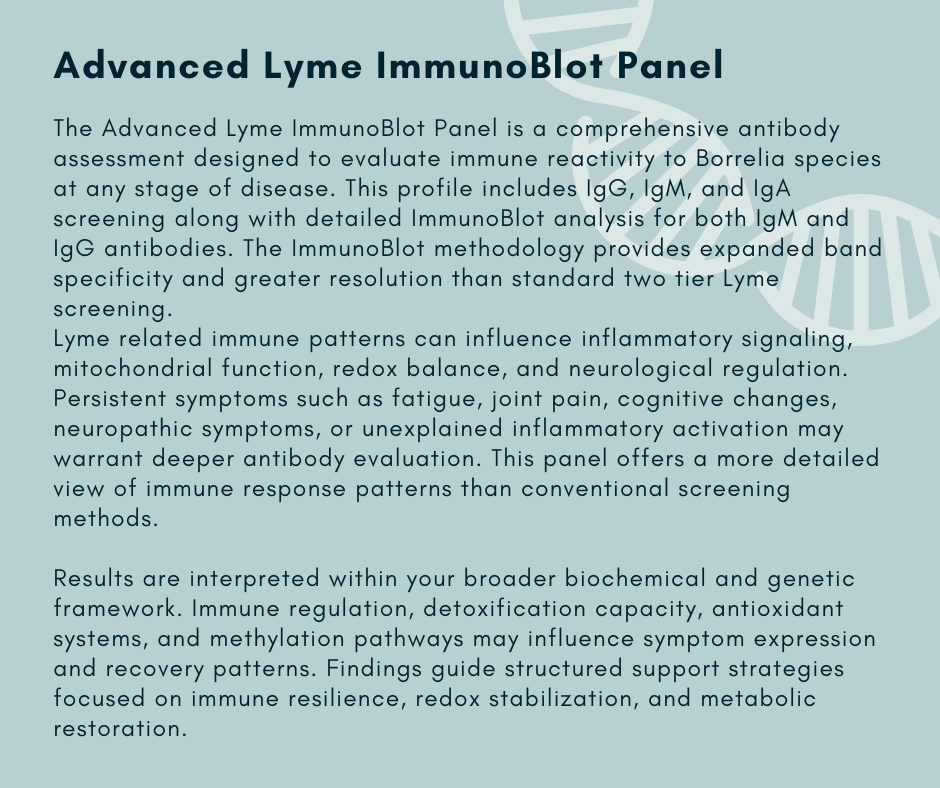 Advanced Lyme ImmunoBlot Panel

The Advanced Lyme ImmunoBlot Panel is a comprehensive antibody assessment designed to evaluate immune reactivity to Borrelia species at any stage of disease. This profile includes IgG, IgM, and IgA screening along with detailed ImmunoBlot analysis for both IgM and IgG antibodies. The ImmunoBlot methodology provides expanded band specificity and greater resolution than standard two tier Lyme screening.
Lyme related immune patterns can influence inflammatory signaling, mitochondrial function, redox balance, and neurological regulation. Persistent symptoms such as fatigue, joint pain, cognitive changes, neuropathic symptoms, or unexplained inflammatory activation may warrant deeper antibody evaluation. This panel offers a more detailed view of immune response patterns than conventional screening methods.

Results are interpreted within your broader biochemical and genetic framework. Immune regulation, detoxification capacity, antioxidant systems, and methylation pathways may influence symptom expression and recovery patterns. Findings guide structured support strategies focused on immune resilience, redox stabilization, and metabolic restoration.